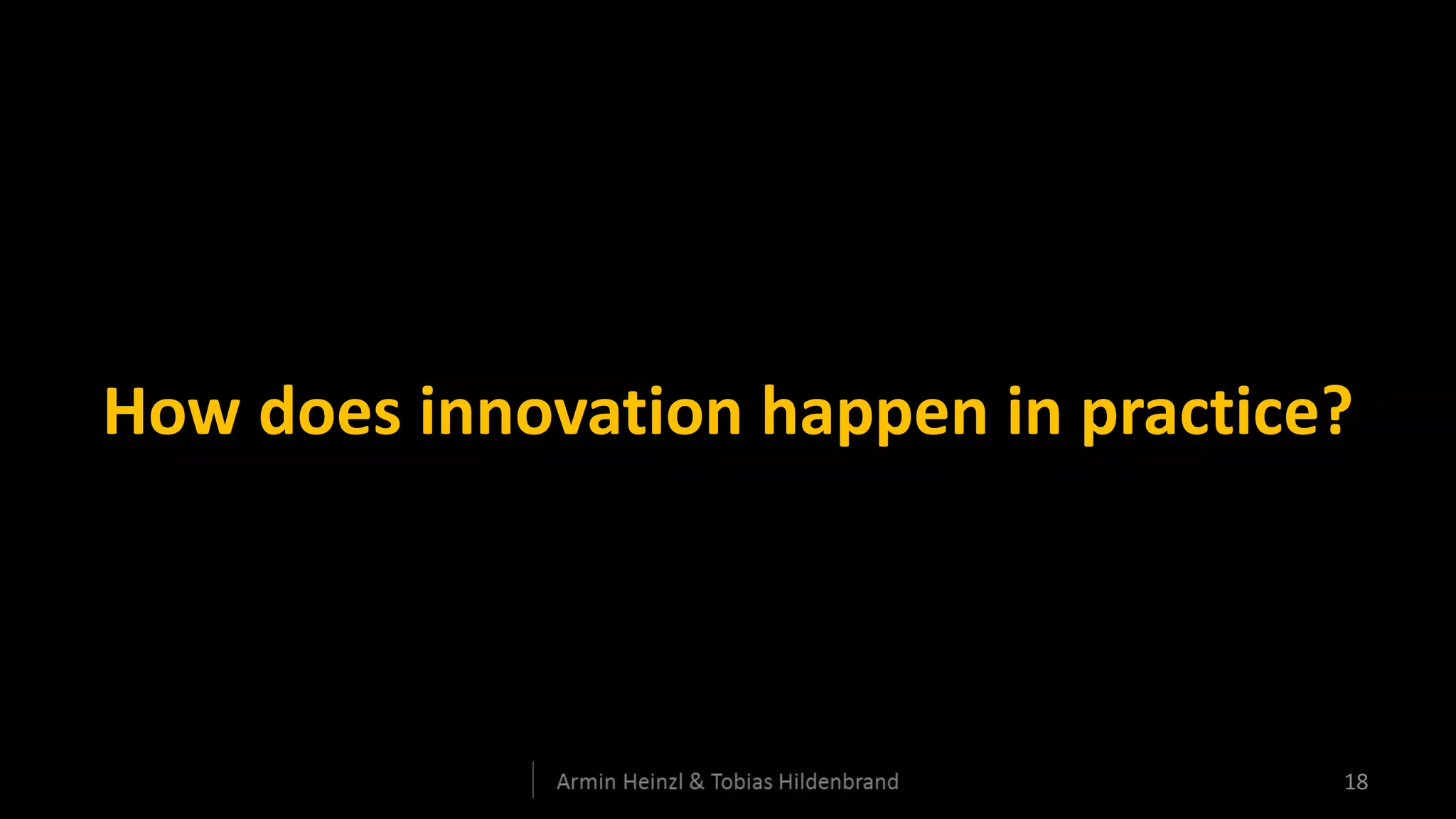 How does innovation happen in practice?

Armin Heinzl & Tobias Hildenbrand

18